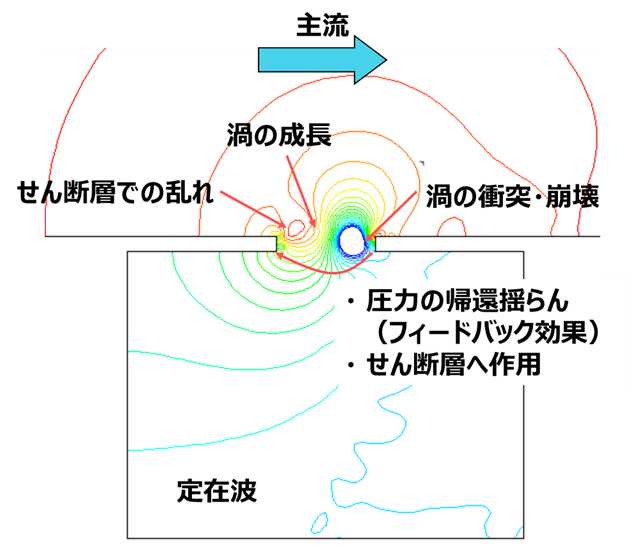 主流

渦の成長

せん断層での乱れ

渦の衝突・崩壊

・圧力の帰還揺らん
（フィードバック効果）
・せん断層へ作用

定在波